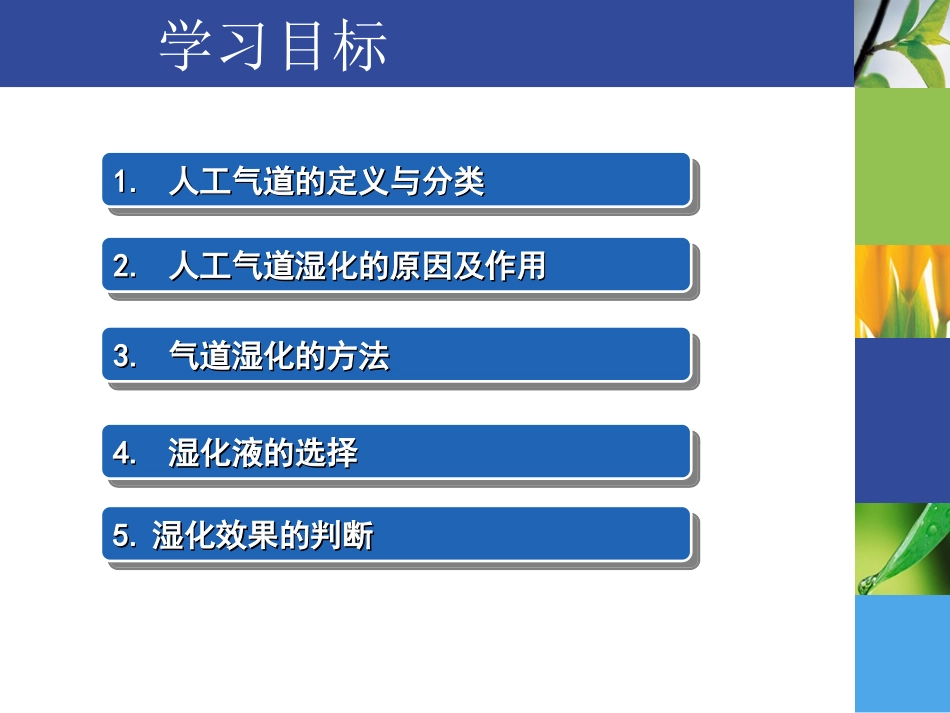 学习目标

1. 人工气道的定义与分类

2. 人工气道湿化的原因及作用

3. 气道湿化的方法

4. 湿化液的选择

5. 湿化效果的判断